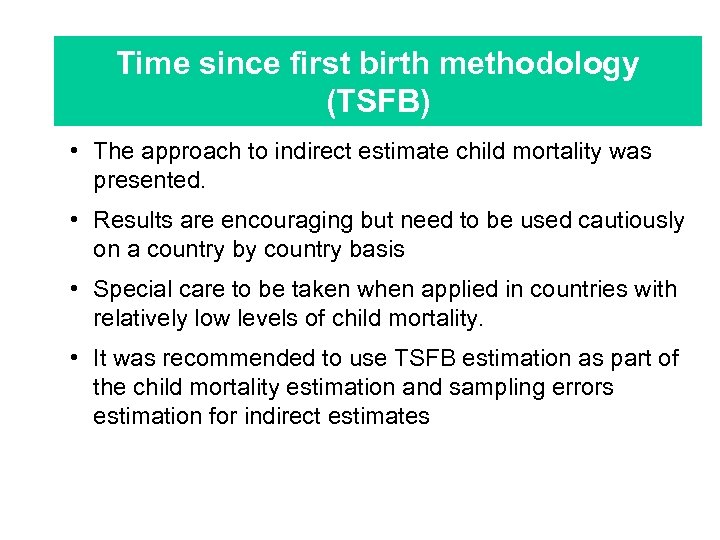 Time since first birth methodology (TSFB)

• The approach to indirect estimate child mortality was presented.

• Results are encouraging but need to be used cautiously on a country by country basis

• Special care to be taken when applied in countries with relatively low levels of child mortality.

• It was recommended to use TSFB estimation as part of the child mortality estimation and sampling errors estimation for indirect estimates